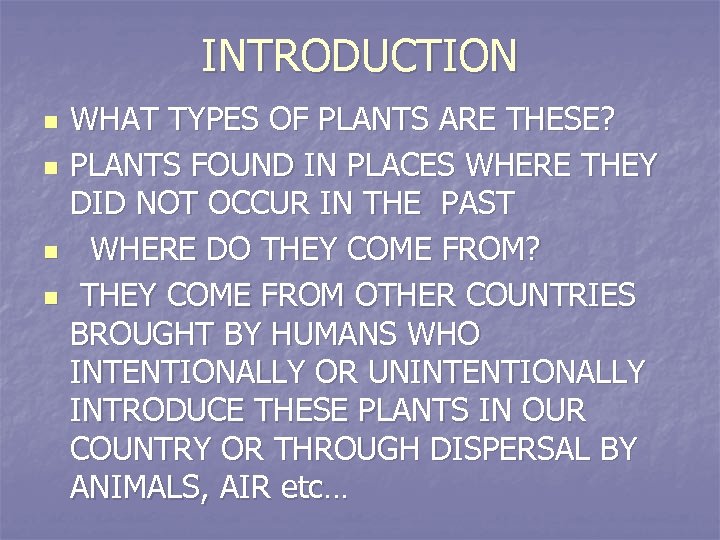 INTRODUCTION

- WHAT TYPES OF PLANTS ARE THESE?
- PLANTS FOUND IN PLACES WHERE THEY DID NOT OCCUR IN THE PAST
- WHERE DO THEY COME FROM?
- THEY COME FROM OTHER COUNTRIES BROUGHT BY HUMANS WHO INTENTIONALLY OR UNINTENTIONALLY INTRODUCE THESE PLANTS IN OUR COUNTRY OR THROUGH DISPERSAL BY ANIMALS, AIR etc…